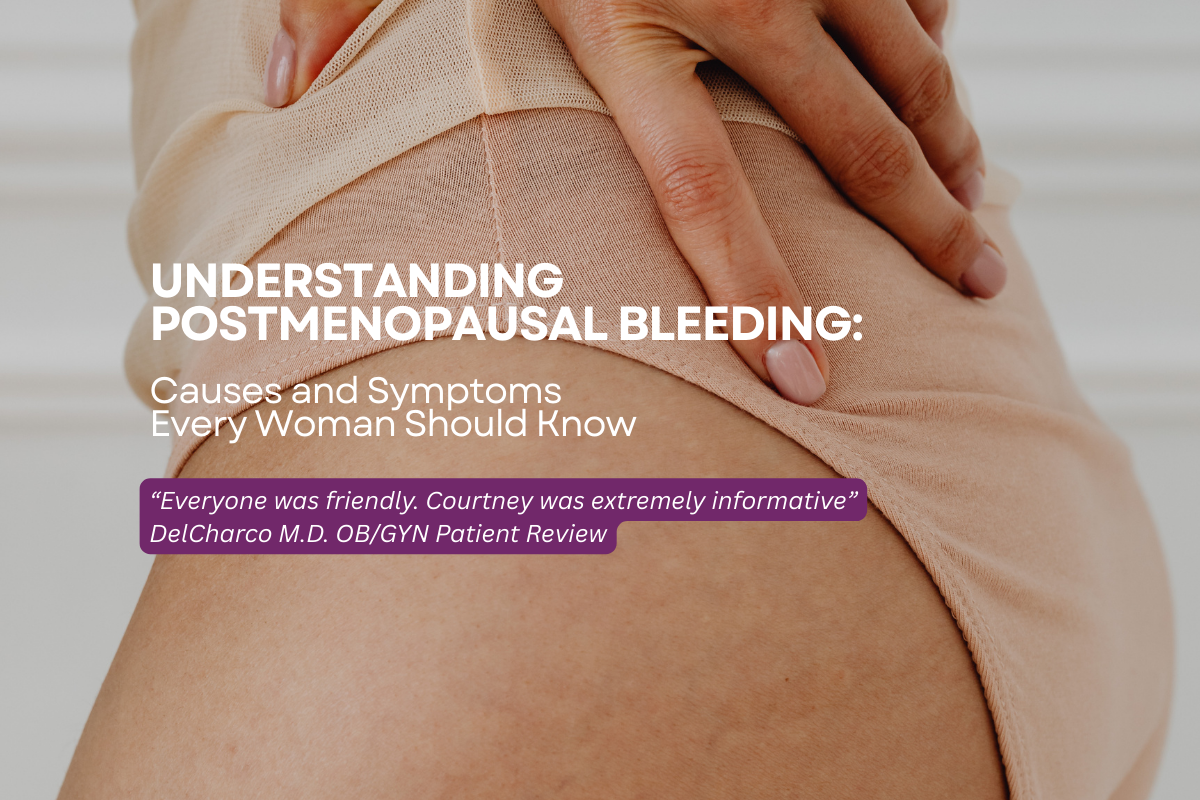 UNDERSTANDING POSTMENOPAUSAL BLEEDING:

Causes and Symptoms Every Woman Should Know

“Everyone was friendly. Courtney was extremely informative”
DelCharco M.D. OB/GYN Patient Review